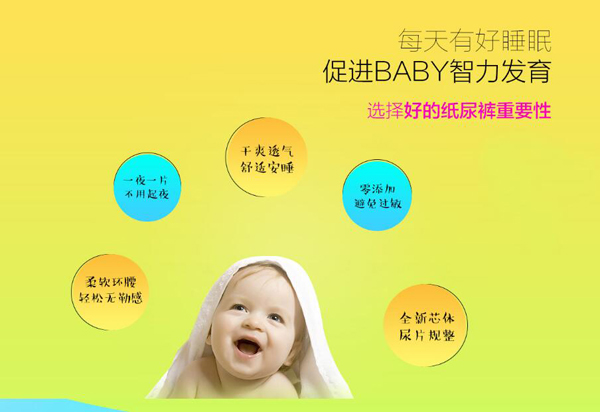 每天有好睡眠
促进BABY智力发育

选择好的纸尿裤重要性

干爽透气
舒适安睡

一夜一片
不用起夜

零添加
避免过敏

柔软环腰
轻松无勒感

全新芯体
尿片规整